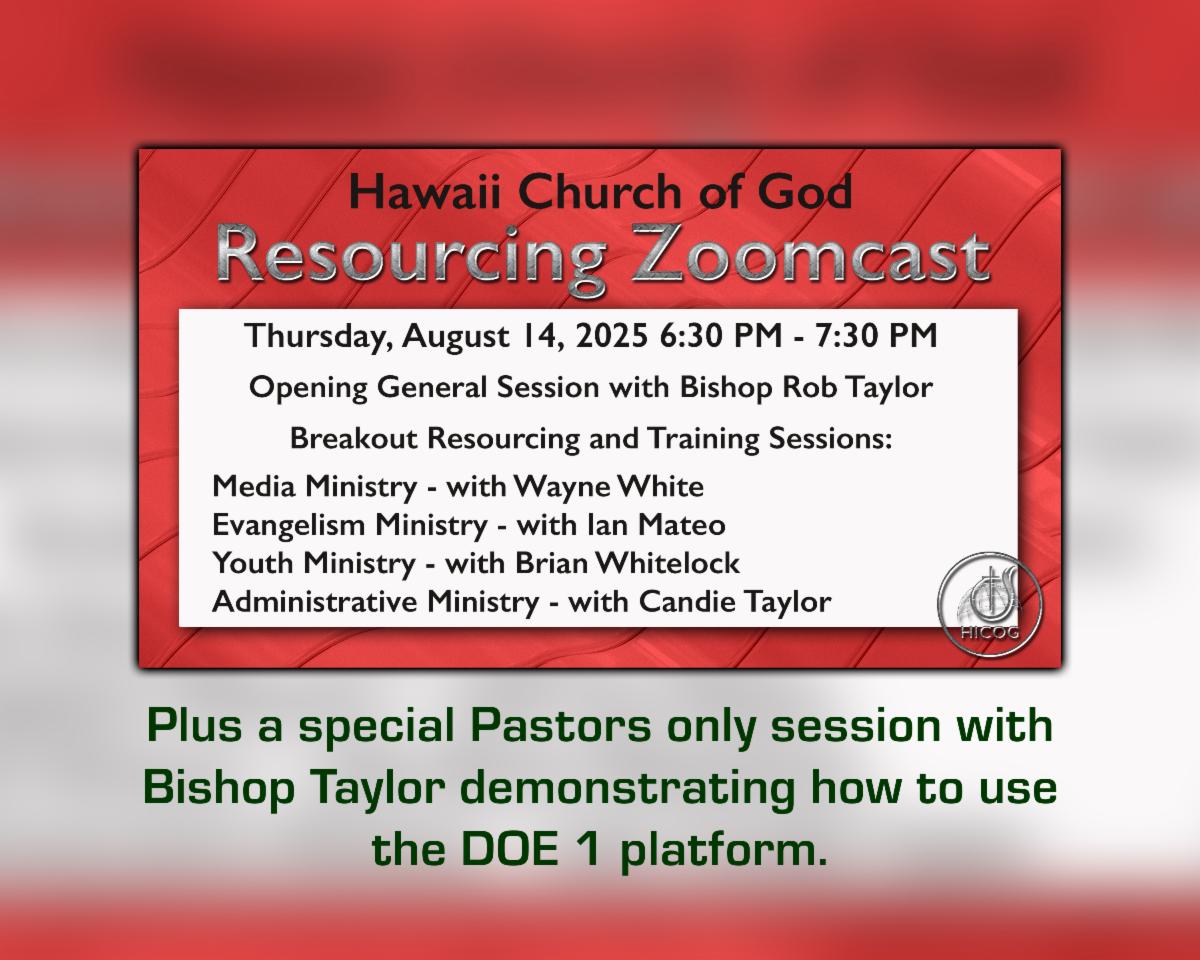 Hawaii Church of God
Resourcing Zoomcast

Thursday, August 14, 2025 6:30 PM - 7:30 PM

Opening General Session with Bishop Rob Taylor

Breakout Resourcing and Training Sessions:

Media Ministry - with Wayne White
Evangelism Ministry - with Ian Mateo
Youth Ministry - with Brian Whitelock
Administrative Ministry - with Candie Taylor

HICOG

Plus a special Pastors only session with Bishop Taylor demonstrating how to use the DOE 1 platform.